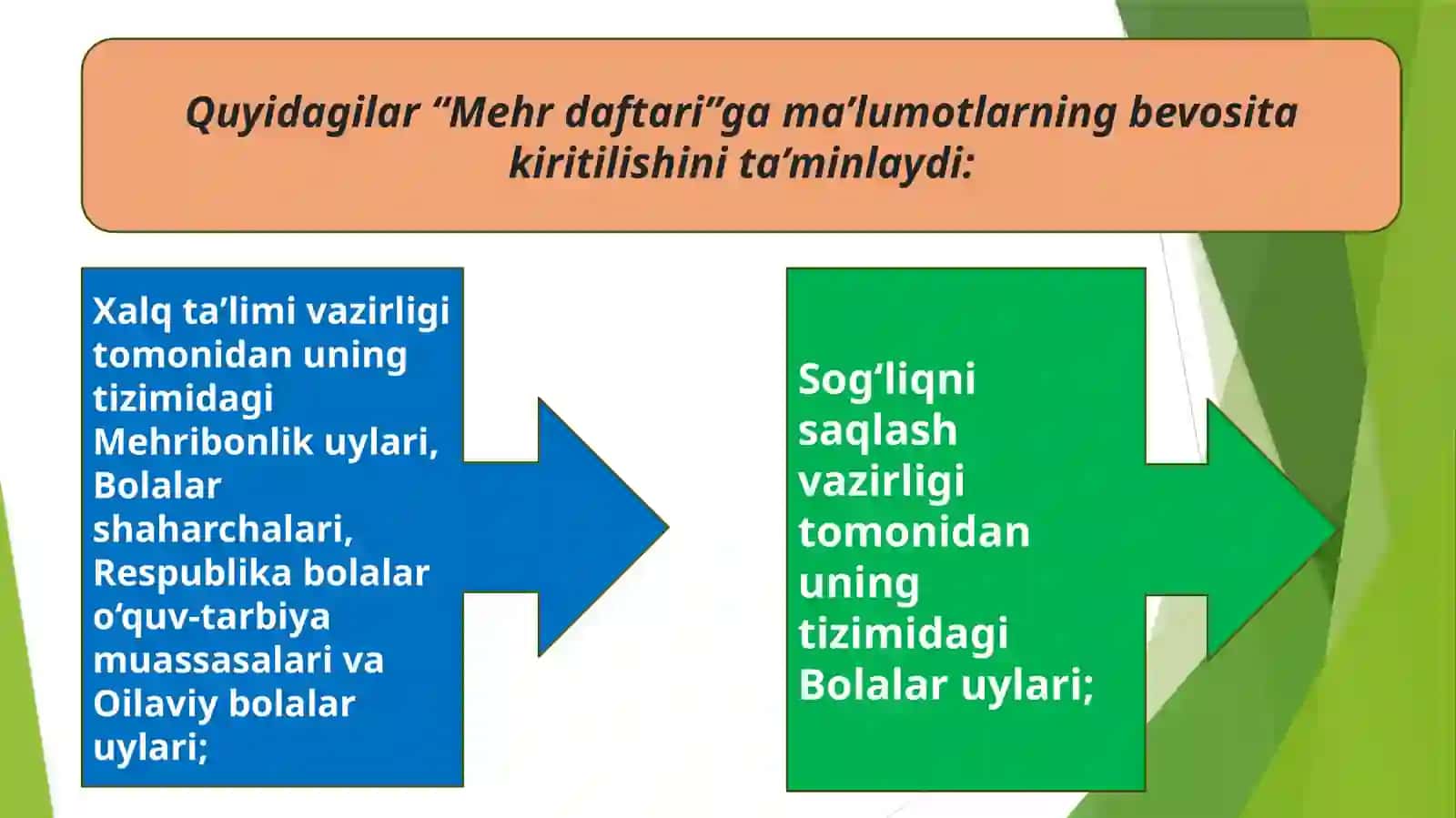 Quyidagilar “Mehr daftari”ga ma’lumotlarning bevosita kiritilishini ta’minlaydi:

Xalq ta’limi vazirligi tomonidan uning tizimidagi Mehribonlik uylari, Bolalar shaharchalari, Respublika bolalar o‘quv-tarbiya muassasalari va Oilaviy bolalar uylari;

Sog‘liqni saqlash vazirligi tomonidan uning tizimidagi Bolalar uylari;